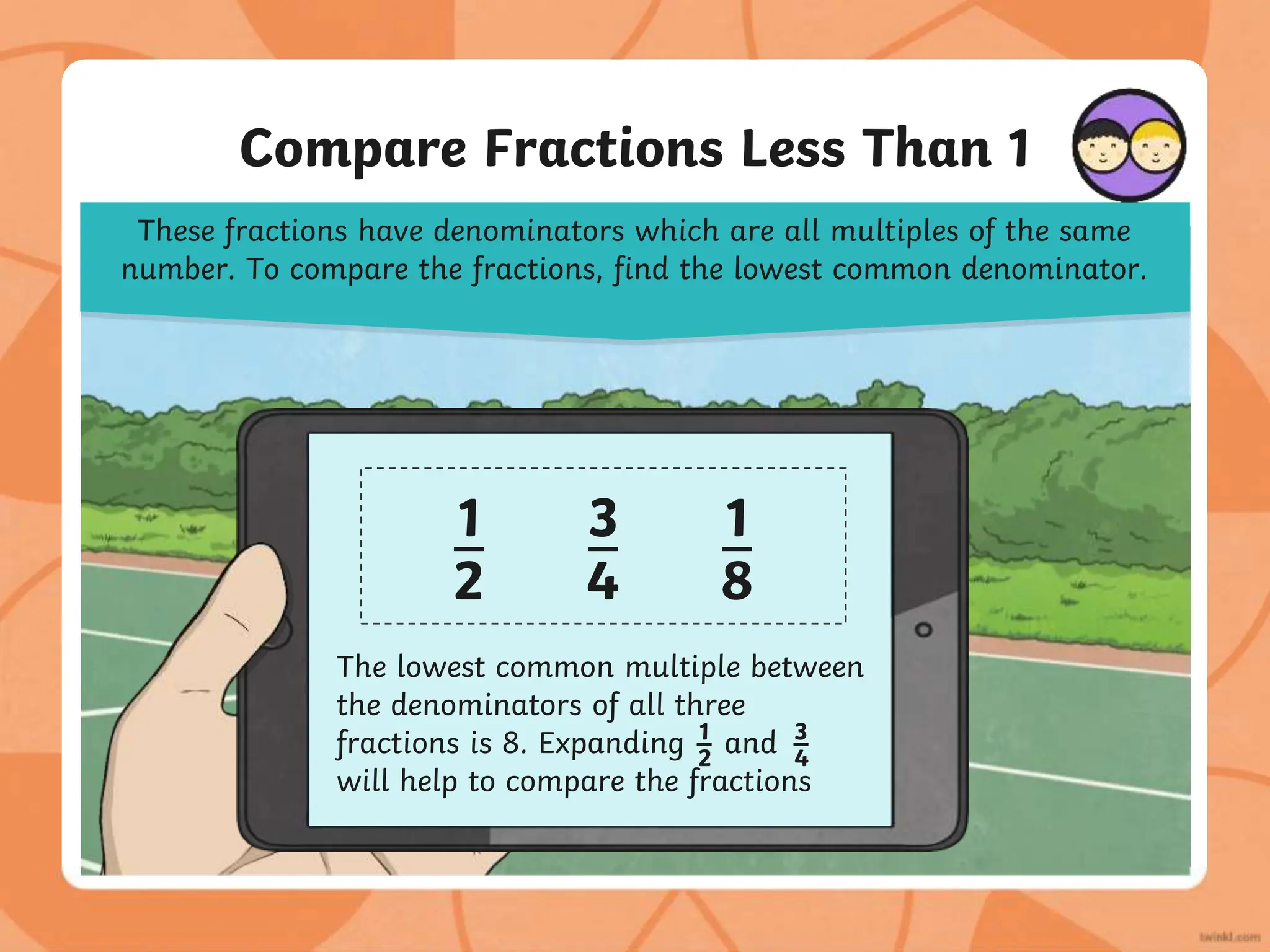 Compare Fractions Less Than 1

These fractions have denominators which are all multiples of the same number. To compare the fractions, find the lowest common denominator.

$\frac{1}{2}$ $\frac{3}{4}$ $\frac{1}{8}$

The lowest common multiple between the denominators of all three fractions is 8. Expanding $\frac{1}{2}$ and $\frac{3}{4}$ will help to compare the fractions

twinkl.com